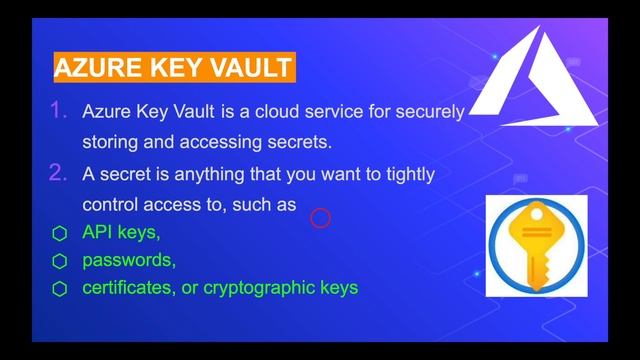 AZURE KEY VAULT

1. Azure Key Vault is a cloud service for securely storing and accessing secrets.

2. A secret is anything that you want to tightly control access to, such as

API keys,

passwords,

certificates, or cryptographic keys